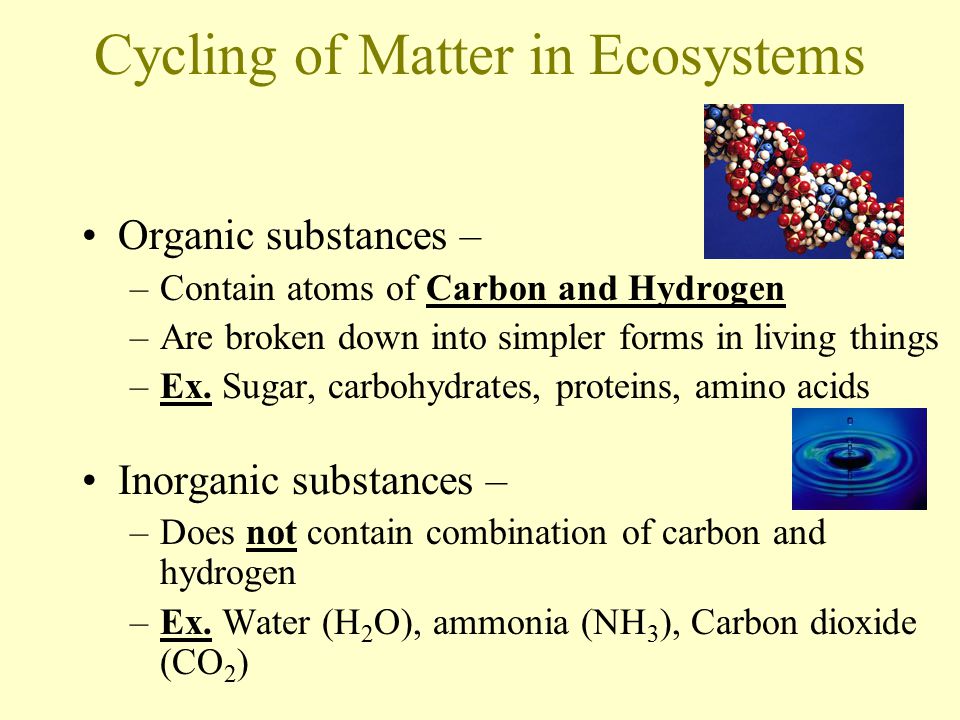 Cycling of Matter in Ecosystems

• Organic substances –
– Contain atoms of Carbon and Hydrogen
– Are broken down into simpler forms in living things
– Ex. Sugar, carbohydrates, proteins, amino acids

• Inorganic substances –
– Does not contain combination of carbon and hydrogen
– Ex. Water ($H_2O$), ammonia ($NH_3$), Carbon dioxide ($CO_2$)